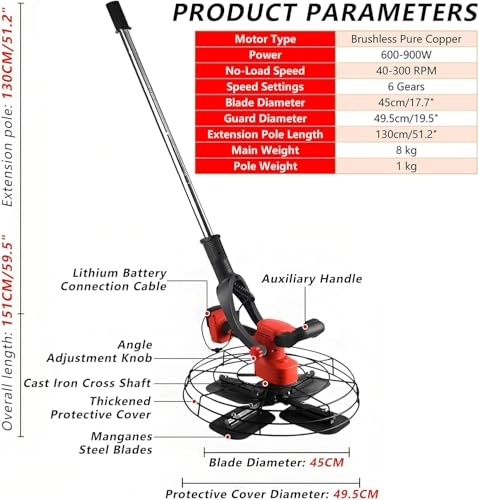 PRODUCT PARAMETERS

| Motor Type | Brushless Pure Copper |
|---|---|
| Power | 600-900W |
| No-Load Speed | 40-300 RPM |
| Speed Settings | 6 Gears |
| Blade Diameter | 45cm/17.7" |
| Guard Diameter | 49.5cm/19.5" |
| Extension Pole Length | 130cm/51.2" |
| Main Weight | 8 kg |
| Pole Weight | 1 kg |

Extension pole: 130CM/51.2"

Overall length: 151CM/59.5"

Lithium Battery Connection Cable

Auxiliary Handle

Angle Adjustment Knob

Cast Iron Cross Shaft

Thickened Protective Cover

Manganes Steel Blades

Blade Diameter: 45CM

Protective Cover Diameter: 49.5CM